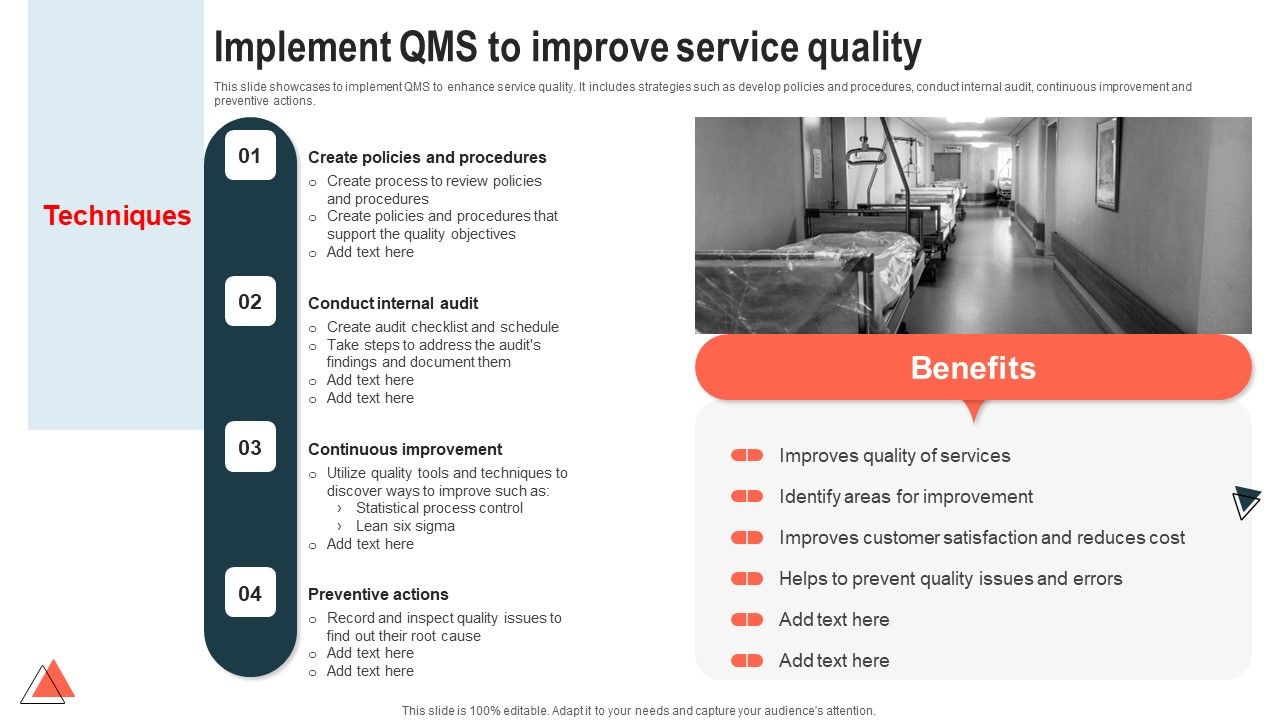 Implement QMS to improve service quality

This slide showcases to implement QMS to enhance service quality. It includes strategies such as develop policies and procedures, conduct internal audit, continuous improvement and preventive actions.

Techniques

01

Create policies and procedures
o Create process to review policies and procedures
o Create policies and procedures that support the quality objectives
o Add text here

02

Conduct internal audit
o Create audit checklist and schedule
o Take steps to address the audit's findings and document them
o Add text here
o Add text here

03

Continuous improvement
o Utilize quality tools and techniques to discover ways to improve such as:
› Statistical process control
› Lean six sigma
o Add text here

04

Preventive actions
o Record and inspect quality issues to find out their root cause
o Add text here
o Add text here

Benefits

Improves quality of services
Identify areas for improvement
Improves customer satisfaction and reduces cost
Helps to prevent quality issues and errors
Add text here
Add text here

This slide is 100% editable. Adapt it to your needs and capture your audience's attention.